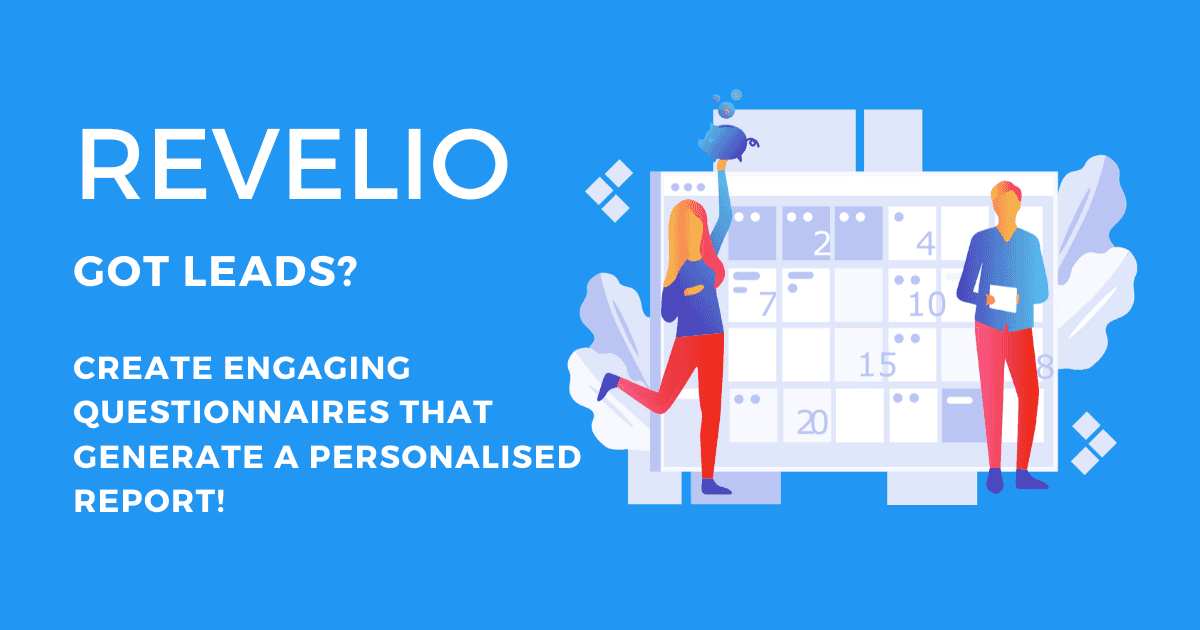 REVELIO

GOT LEADS?

CREATE ENGAGING QUESTIONNAIRES THAT GENERATE A PERSONALISED REPORT!

2 4 7 10 15 8 20